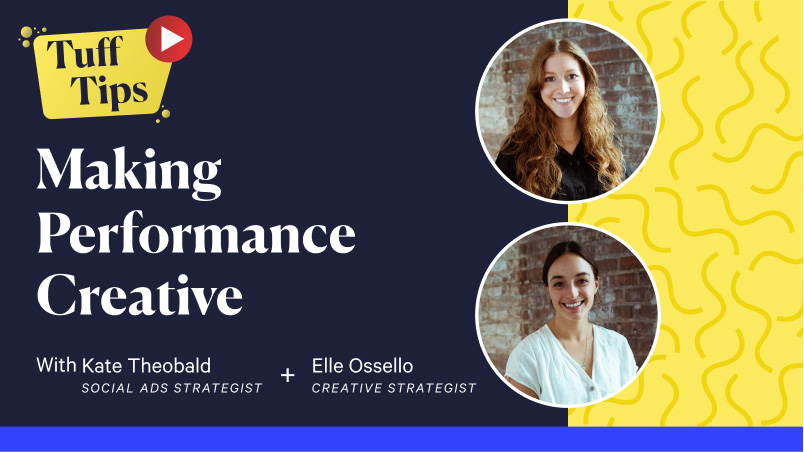 Tuff Tips

Making Performance Creative

With Kate Theobald
SOCIAL ADS STRATEGIST

+

Elle Ossello
CREATIVE STRATEGIST